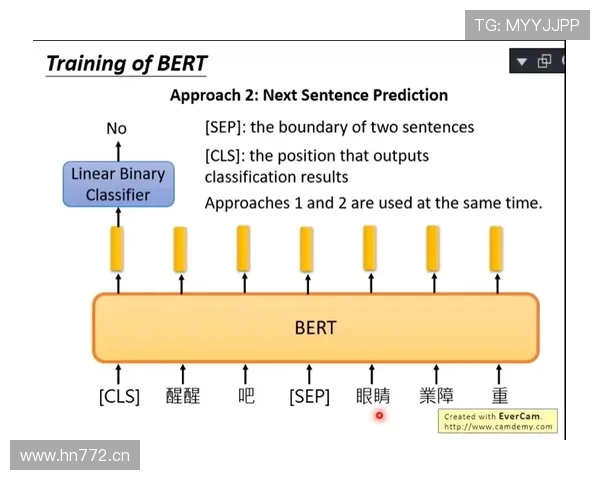 TG: MYYJJPP

Training of BERT

Approach 2: Next Sentence Prediction

No

Linear Binary Classifier

[SEP]: the boundary of two sentences

[CLS]: the position that outputs classification results

Approaches 1 and 2 are used at the same time.

BERT

[CLS] 醒醒 吧 [SEP] 眼睛 業障 重

Created with EverCam.
http://www.camdemy.com

www.hn772.cn